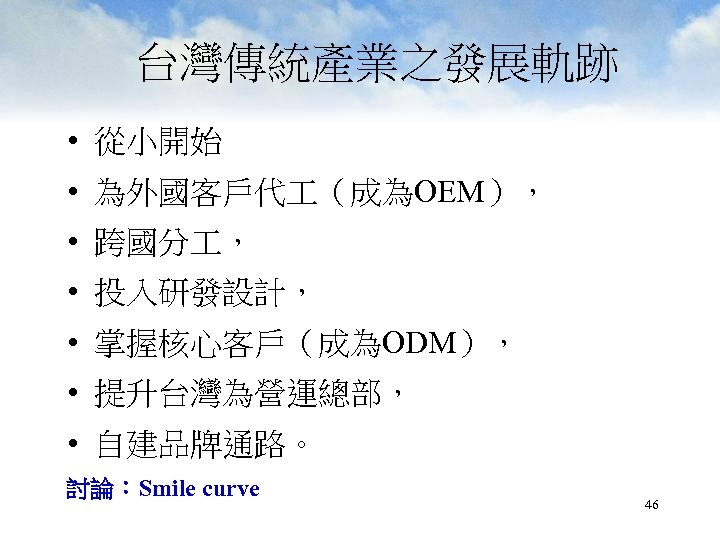 台灣傳統產業之發展軌跡

• 從小開始
• 為外國客戶代工（成為OEM），
• 跨國分工，
• 投入研發設計，
• 掌握核心客戶（成為ODM），
• 提升台灣為營運總部，
• 自建品牌通路。

討論：Smile curve

46